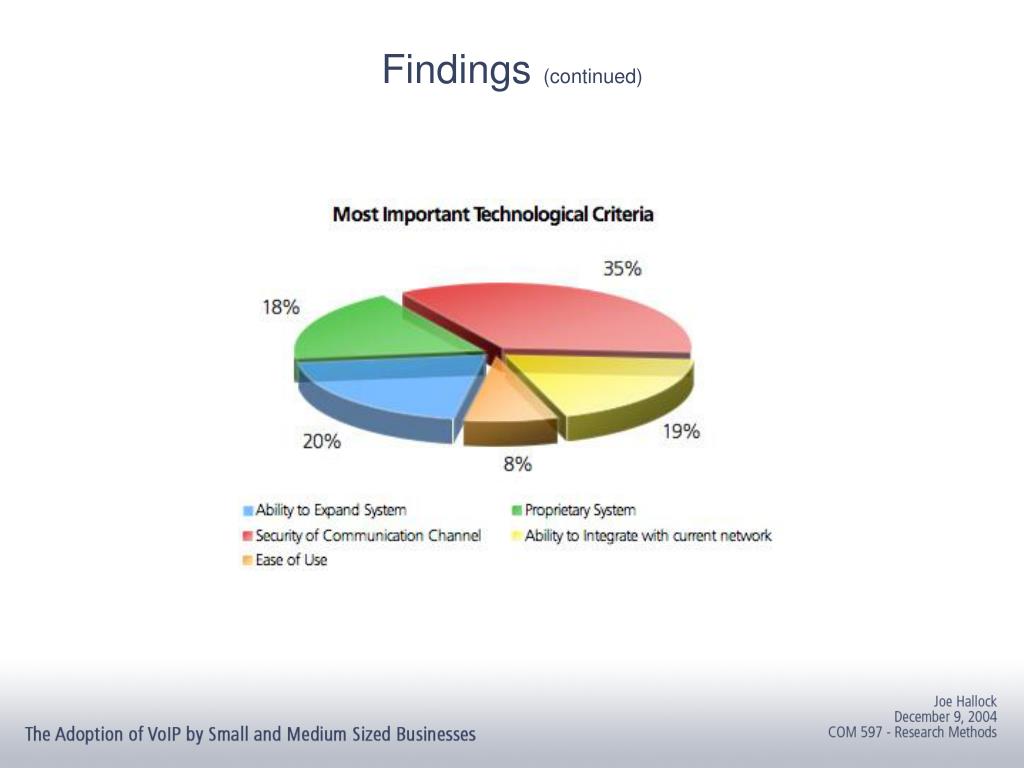 Findings (continued)

Most Important Technological Criteria

35%

18%

20%

8%

19%

Ability to Expand System
Proprietary System
Security of Communication Channel
Ability to Integrate with current network
Ease of Use

The Adoption of VoIP by Small and Medium Sized Businesses

Joe Hallock
December 9, 2004
COM 597 - Research Methods